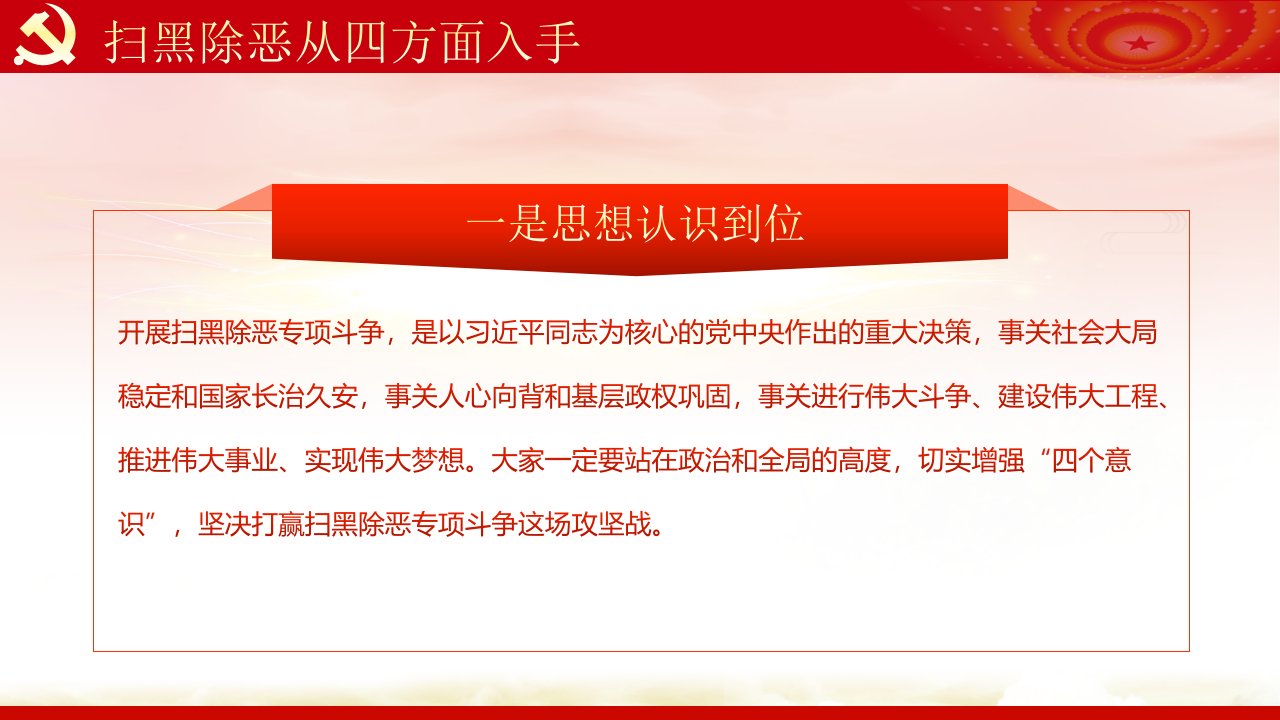 扫黑除恶从四方面入手

一是思想认识到位

开展扫黑除恶专项斗争，是以习近平同志为核心的党中央作出的重大决策，事关社会大局稳定和国家长治久安，事关人心向背和基层政权巩固，事关进行伟大斗争、建设伟大工程、推进伟大事业、实现伟大梦想。大家一定要站在政治和全局的高度，切实增强“四个意识”，坚决打赢扫黑除恶专项斗争这场攻坚战。